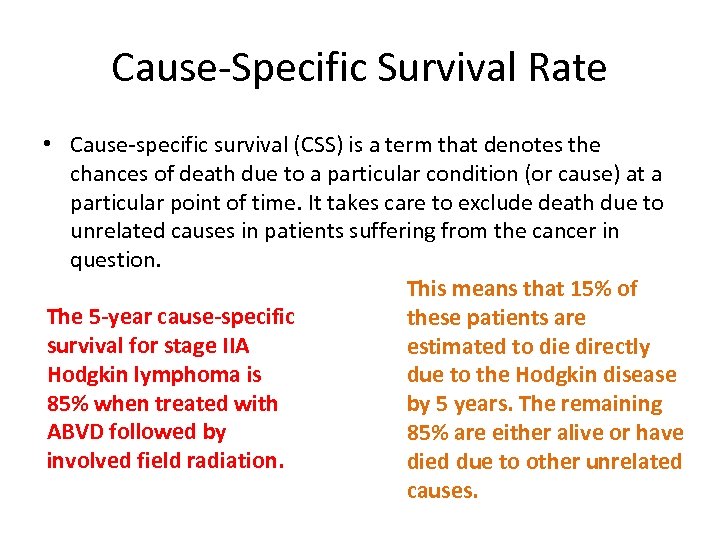 Cause-Specific Survival Rate

• Cause-specific survival (CSS) is a term that denotes the chances of death due to a particular condition (or cause) at a particular point of time. It takes care to exclude death due to unrelated causes in patients suffering from the cancer in question.

The 5-year cause-specific survival for stage IIA Hodgkin lymphoma is 85% when treated with ABVD followed by involved field radiation.

This means that 15% of these patients are estimated to die directly due to the Hodgkin disease by 5 years. The remaining 85% are either alive or have died due to other unrelated causes.